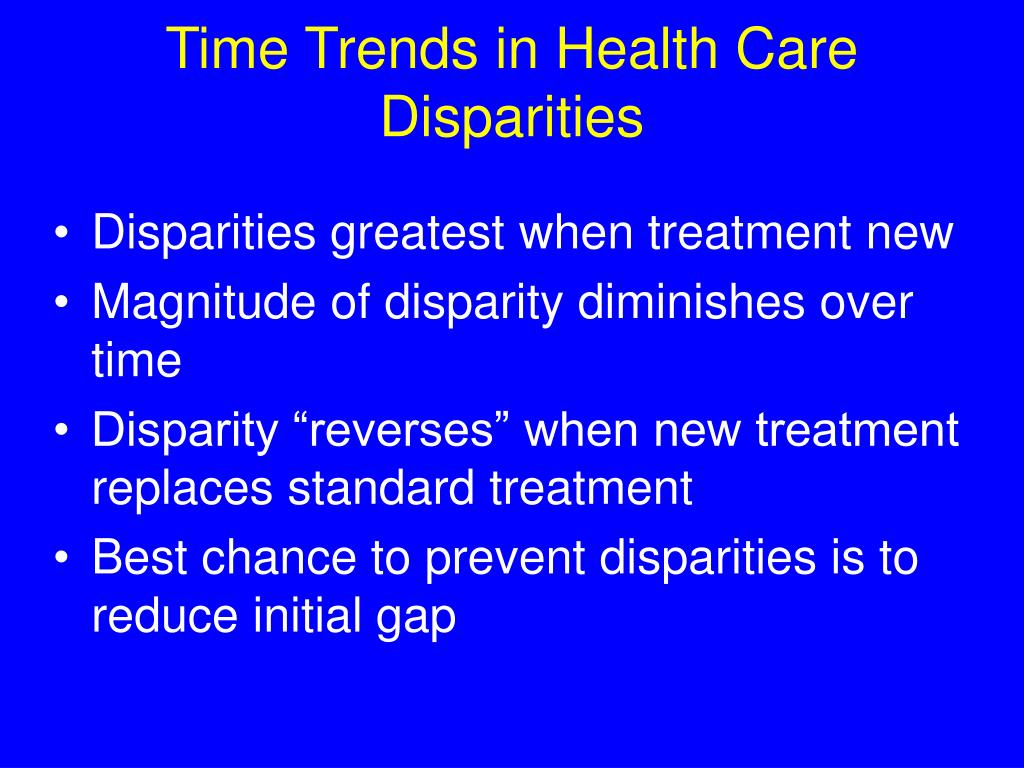 Time Trends in Health Care Disparities

• Disparities greatest when treatment new
• Magnitude of disparity diminishes over time
• Disparity “reverses” when new treatment replaces standard treatment
• Best chance to prevent disparities is to reduce initial gap